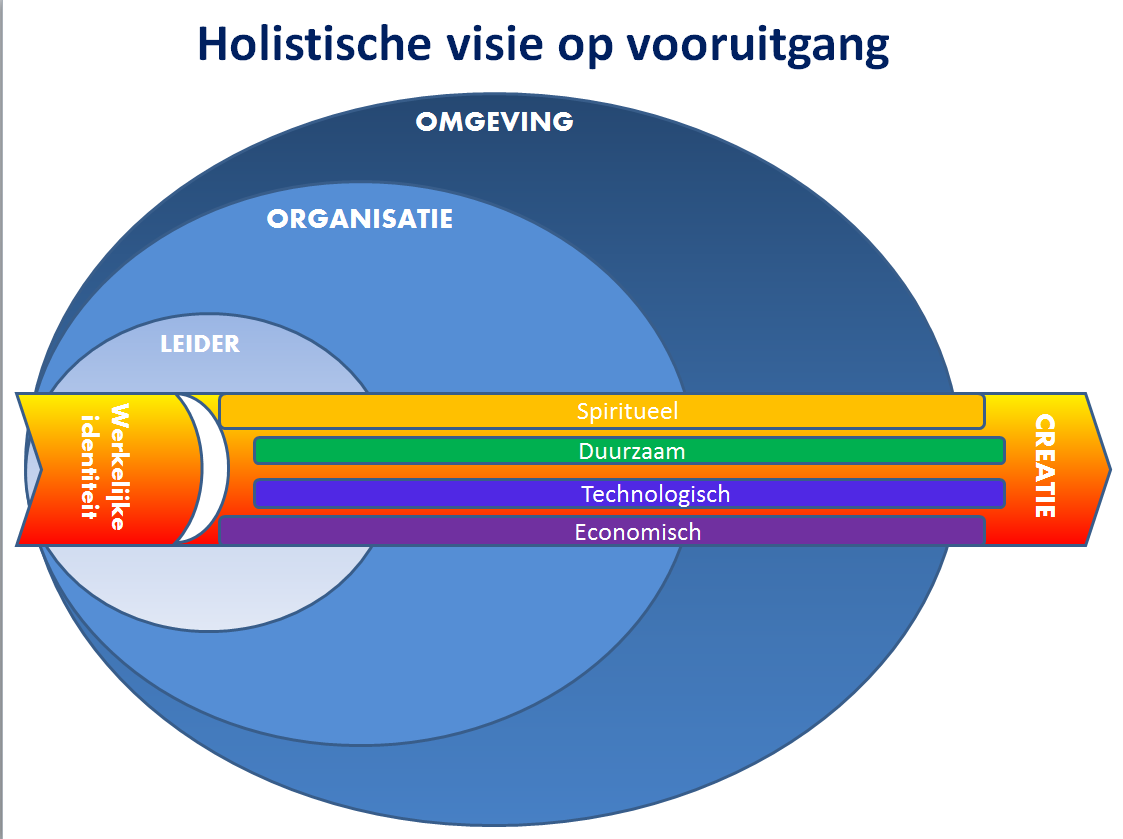 Holistische visie op vooruitgang

OMGEVING

ORGANISATIE

LEIDER

Werkelijke identiteit

Spiritueel

Duurzaam

Technologisch

Economisch

CREATIE